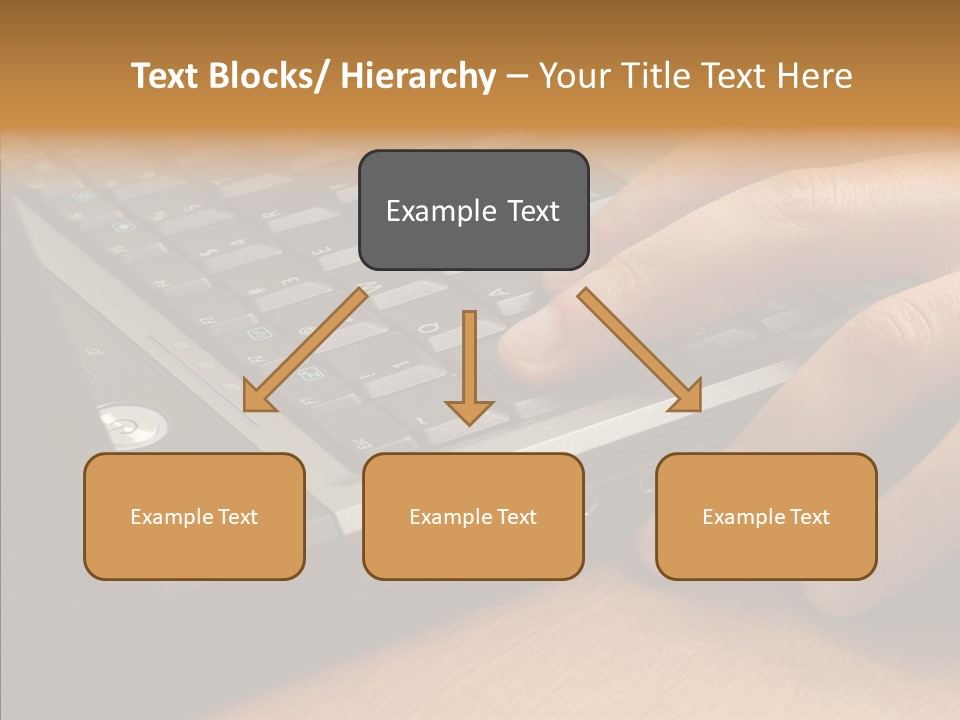 Text Blocks/ Hierarchy – Your Title Text Here

Example Text

Example Text

Example Text

Example Text